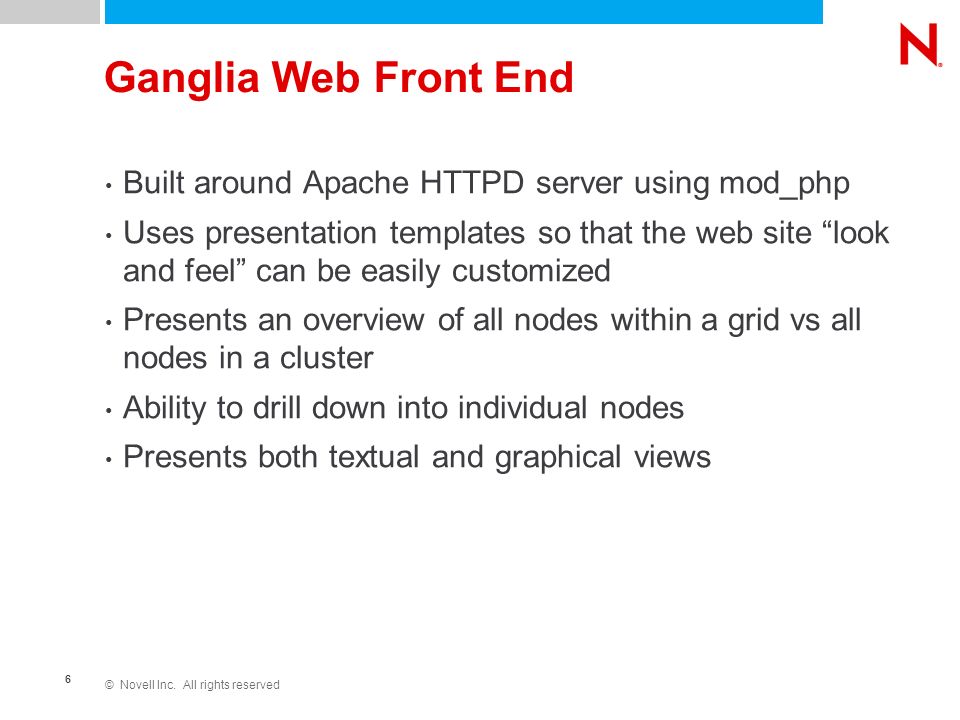 N

Ganglia Web Front End

• Built around Apache HTTPD server using mod_php

• Uses presentation templates so that the web site “look and feel” can be easily customized

• Presents an overview of all nodes within a grid vs all nodes in a cluster

• Ability to drill down into individual nodes

• Presents both textual and graphical views

6

© Novell Inc. All rights reserved